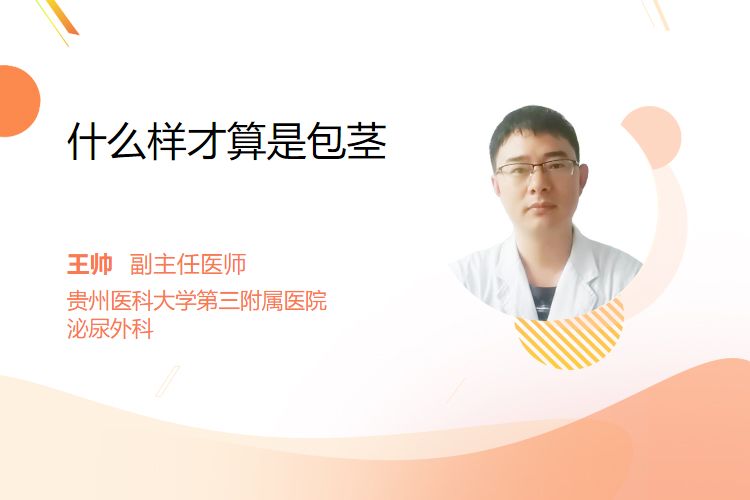 什么样才算是包茎

王帅 副主任医师

贵州医科大学第三附属医院
泌尿外科